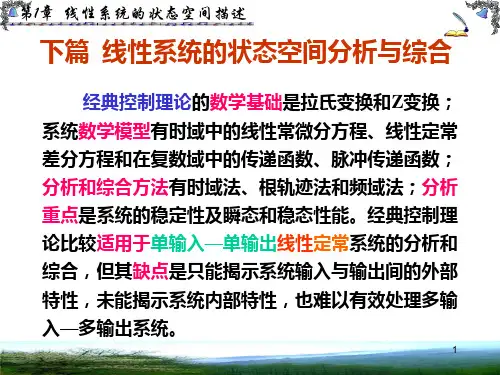 第1章 线性系统的状态空间描述

下篇 线性系统的状态空间分析与综合

经典控制理论的数学基础是拉氏变换和Z变换；系统数学模型有时域中的线性常微分方程、线性定常差分方程和在复数域中的传递函数、脉冲传递函数；分析和综合方法有时域法、根轨迹法和频域法；分析重点是系统的稳定性及瞬态和稳态性能。经典控制理论比较适用于单输入—单输出线性定常系统的分析和综合，但其缺点是只能揭示系统输入与输出间的外部特性，未能揭示系统内部特性，也难以有效处理多输入—多输出系统。

1